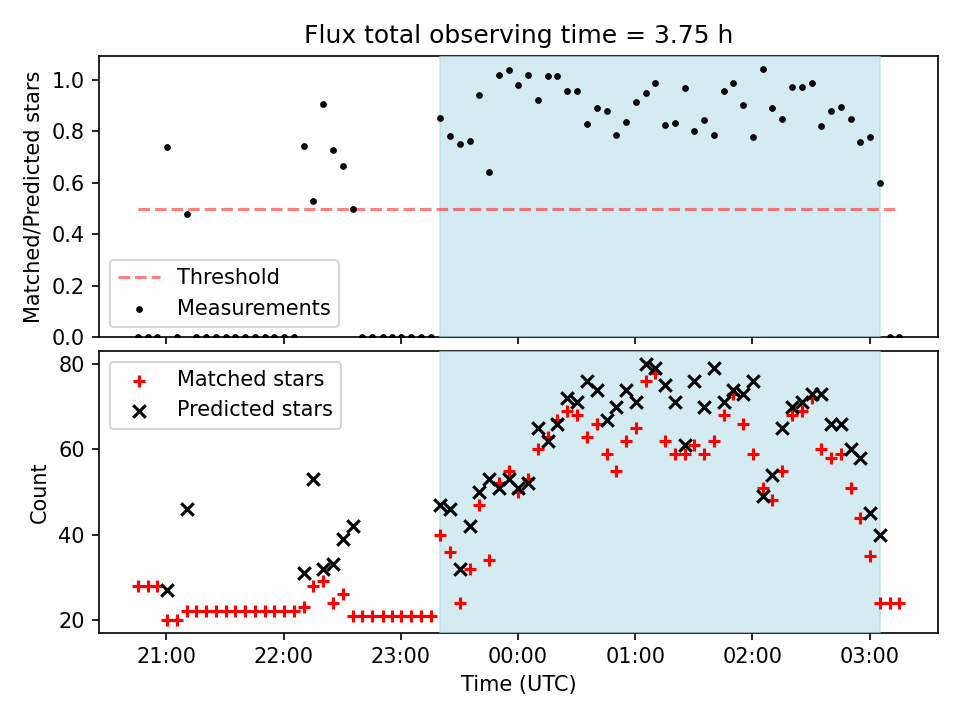 Flux total observing time = 3.75 h

Matched/Predicted stars

1.0
0.8
0.6
0.4
0.2
0.0

Threshold
Measurements

Count

80
60
40
20

Matched stars
Predicted stars

21:00
22:00
23:00
00:00
01:00
02:00
03:00

Time (UTC)